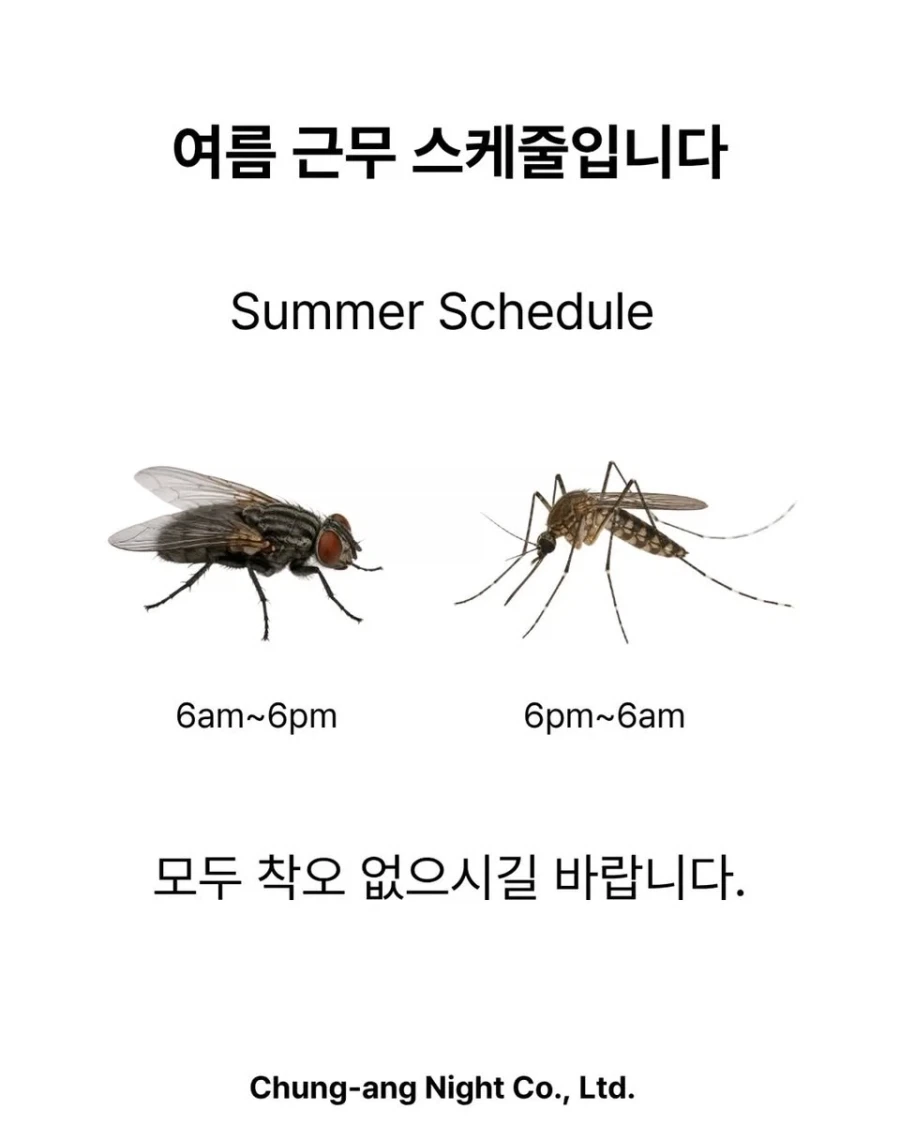 여름 근무 스케줄입니다

Summer Schedule

6am~6pm

6pm~6am

모두 착오 없으시길 바랍니다.

Chung-ang Night Co., Ltd.